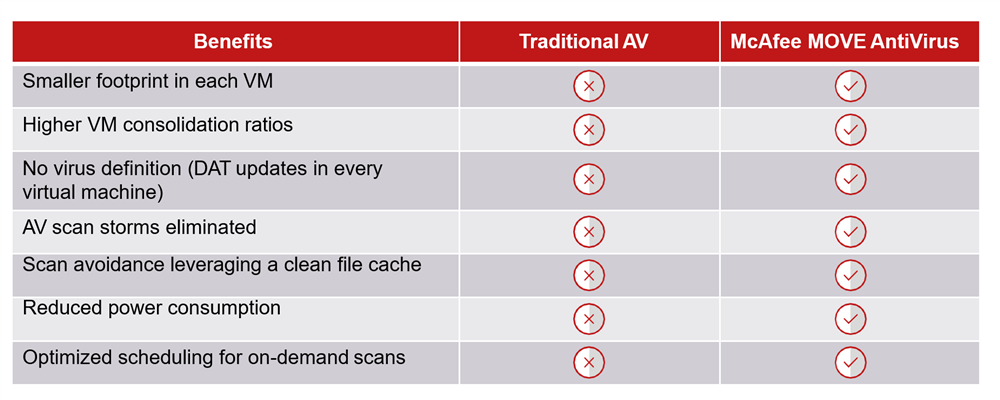 | Benefits | Traditional AV | McAfee MOVE AntiVirus |
|---|---|---|
| Smaller footprint in each VM | ✗ | ✓ |
| Higher VM consolidation ratios | ✗ | ✓ |
| No virus definition (DAT updates in every virtual machine) | ✗ | ✓ |
| AV scan storms eliminated | ✗ | ✓ |
| Scan avoidance leveraging a clean file cache | ✗ | ✓ |
| Reduced power consumption | ✗ | ✓ |
| Optimized scheduling for on-demand scans | ✗ | ✓ |